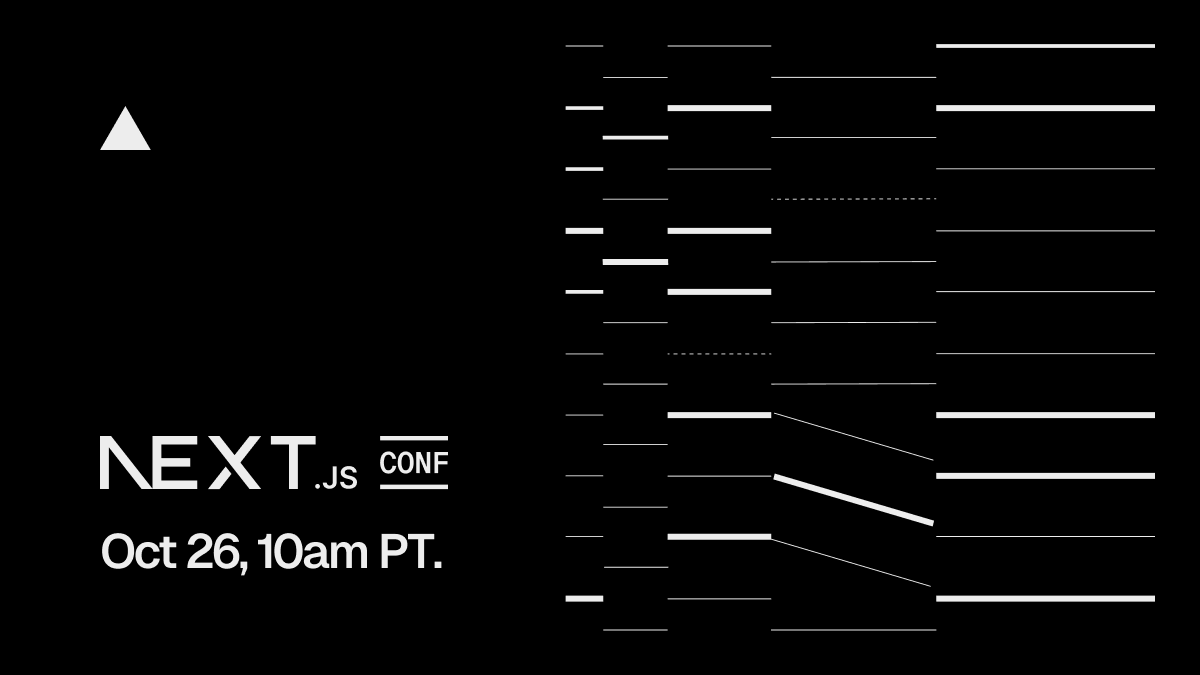 NEXT.JS CONF

Oct 26, 10am PT.